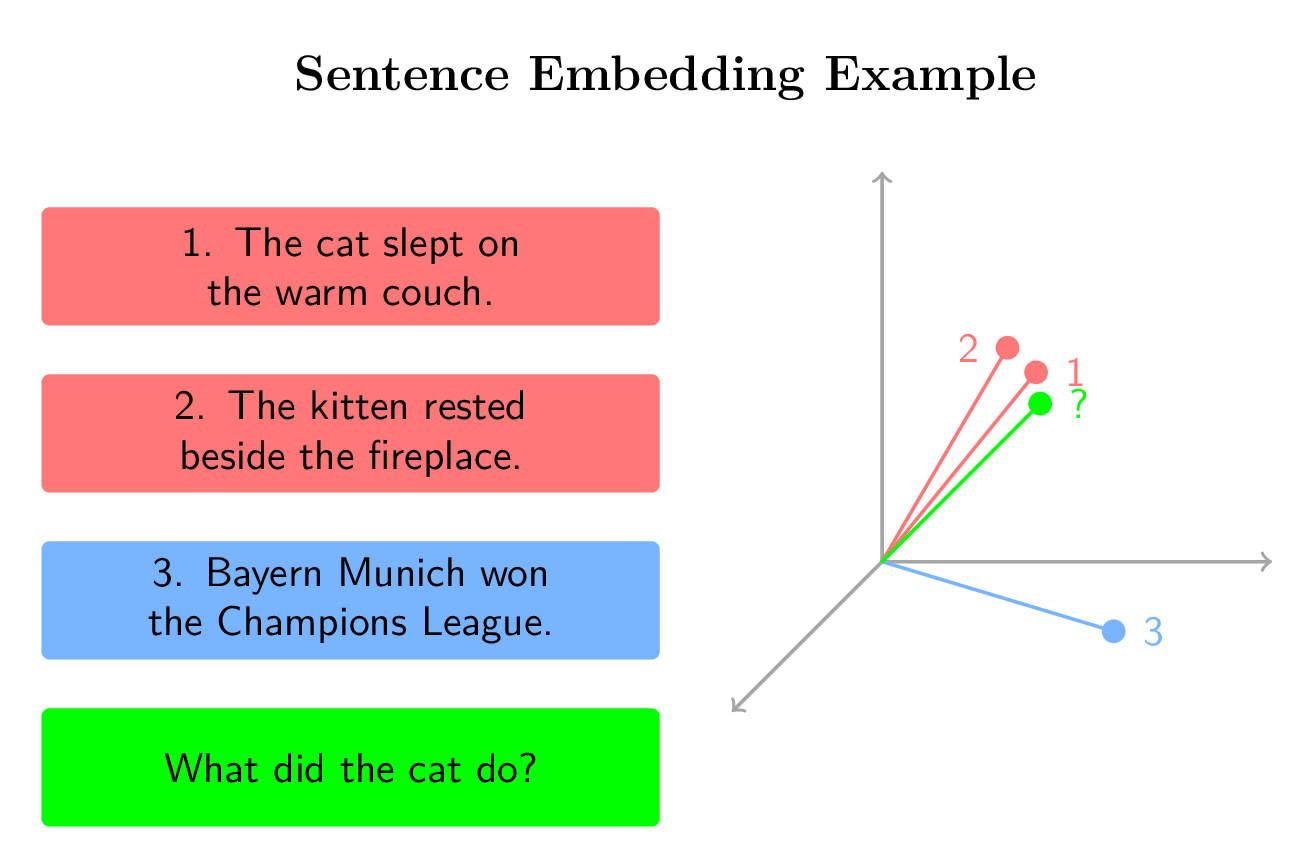 Sentence Embedding Example

1. The cat slept on the warm couch.

2. The kitten rested beside the fireplace.

3. Bayern Munich won the Champions League.

What did the cat do?

2

1

?

3